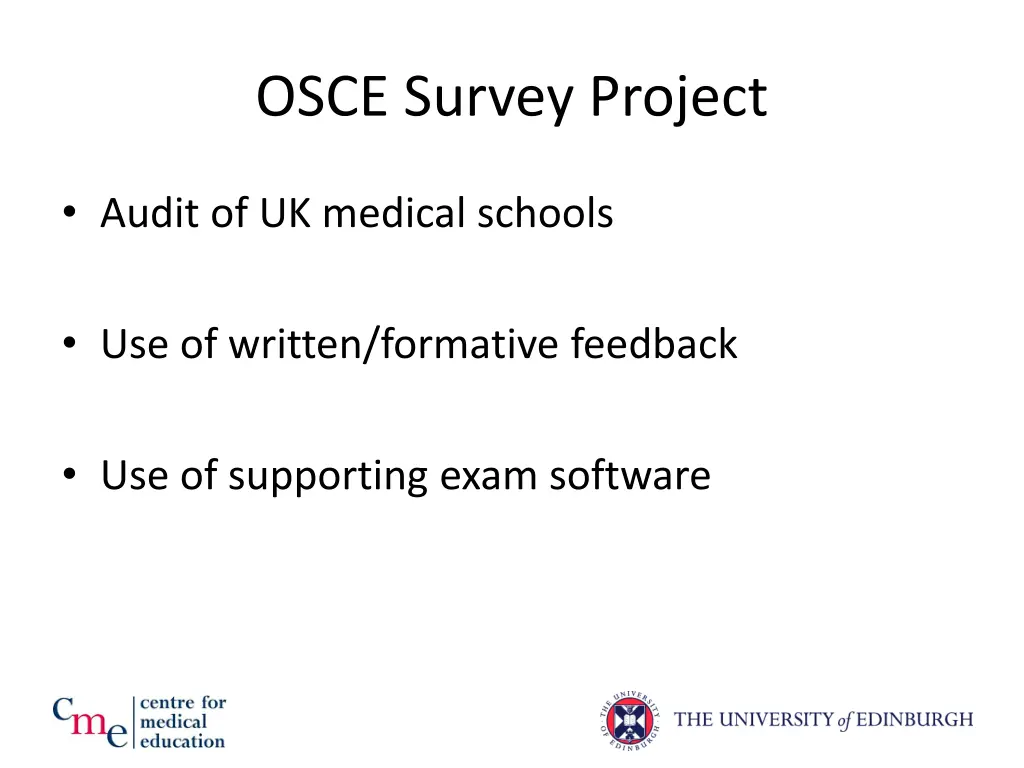 OSCE Survey Project

• Audit of UK medical schools

• Use of written/formative feedback

• Use of supporting exam software

cme centre for medical education

THE UNIVERSITY OF EDINBURGH

THE UNIVERSITY of EDINBURGH